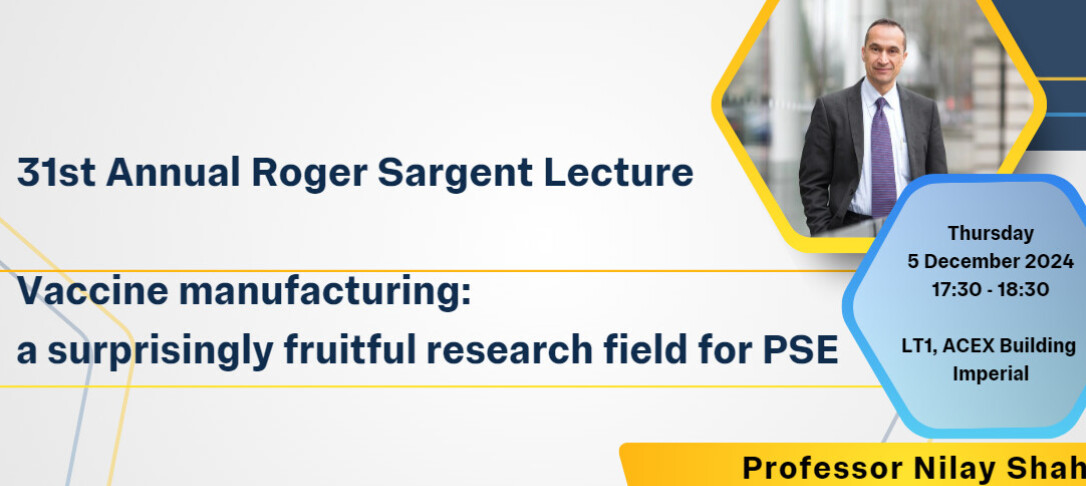 31st Annual Roger Sargent Lecture

Vaccine manufacturing:
a surprisingly fruitful research field for PSE

Thursday
5 December 2024
17:30 - 18:30

LT1, ACEX Building
Imperial

Professor Nilay Shah